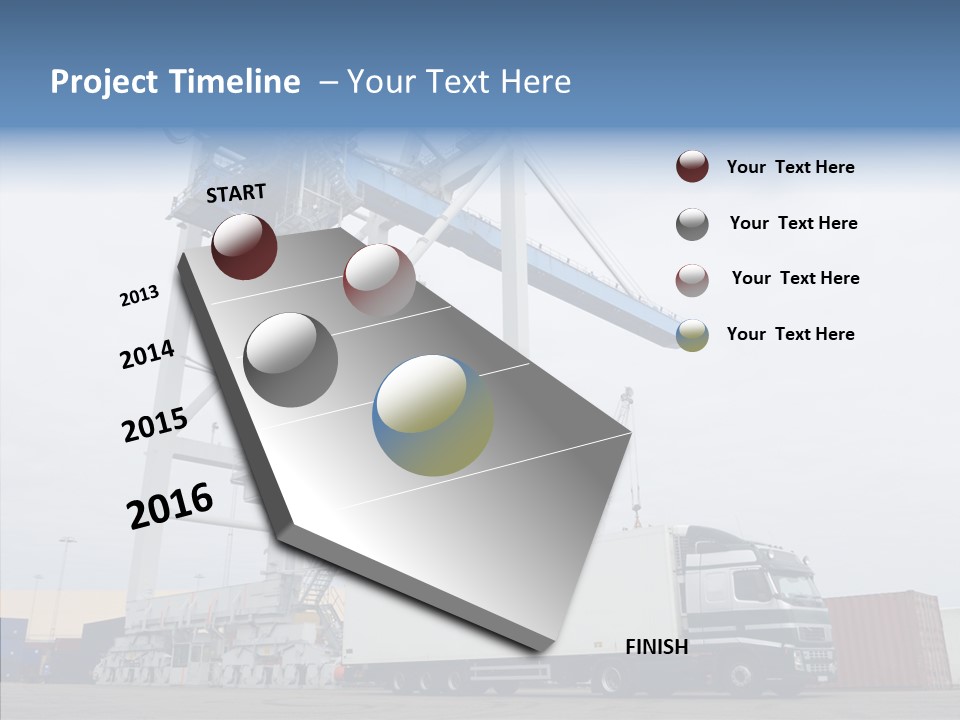 Project Timeline – Your Text Here

START

2013

2014

2015

2016

FINISH

Your Text Here

Your Text Here

Your Text Here

Your Text Here